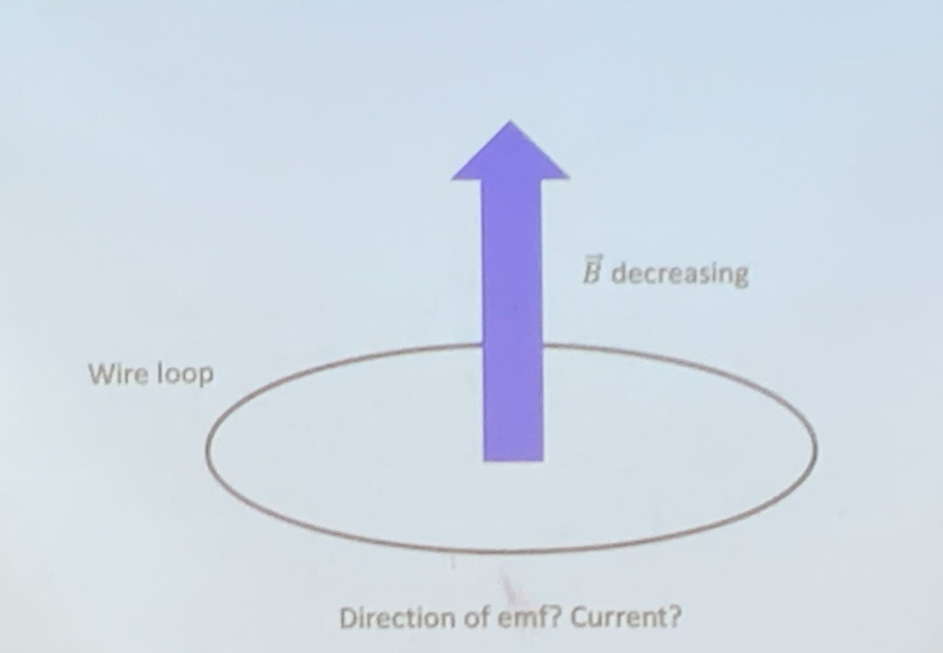 $\vec{B}$ decreasing

Wire loop

Direction of emf? Current?